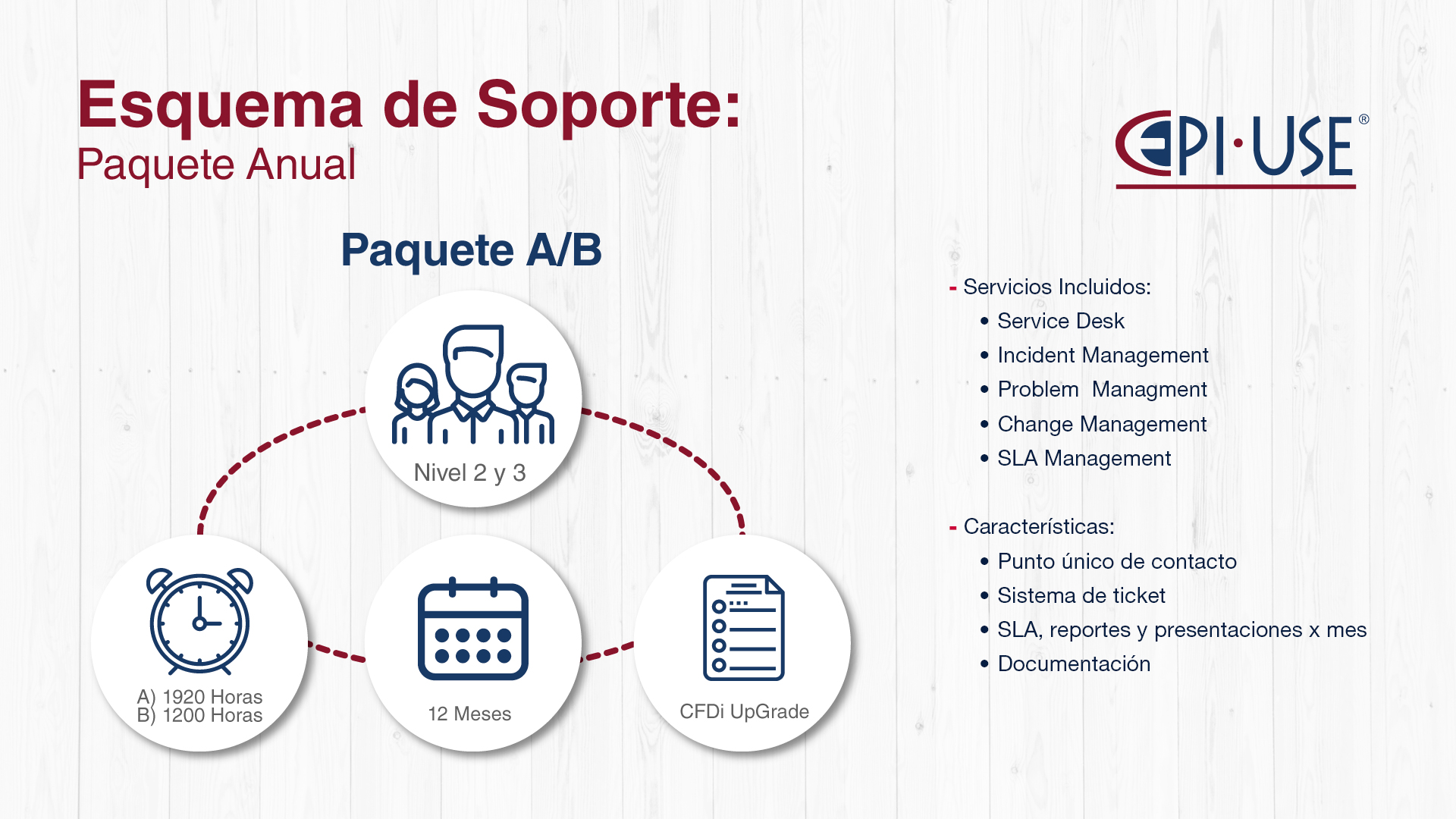 Esquema de Soporte:
Paquete Anual

EPI·USE®

Paquete A/B

Nivel 2 y 3

A) 1920 Horas
B) 1200 Horas

12 Meses

CFDi UpGrade

- Servicios Incluidos:
• Service Desk
• Incident Management
• Problem Managment
• Change Management
• SLA Management

- Características:
• Punto único de contacto
• Sistema de ticket
• SLA, reportes y presentaciones x mes
• Documentación